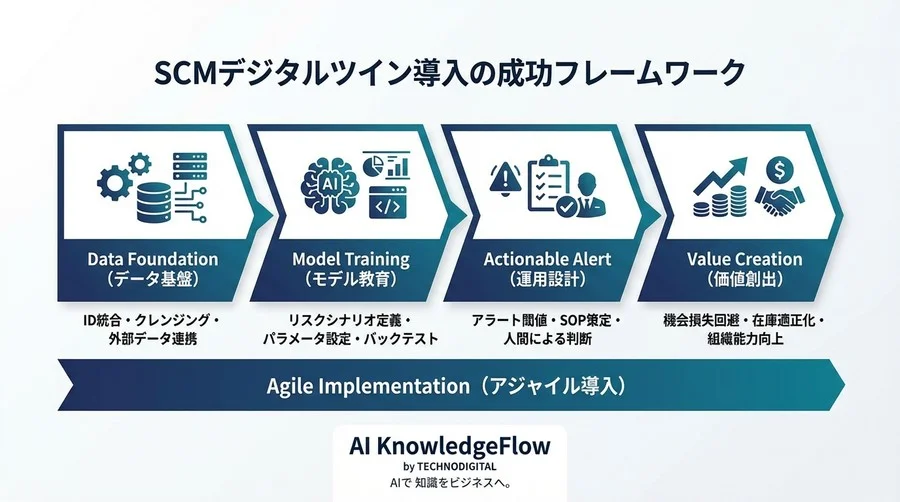 SCMデジタルツイン導入の成功フレームワーク

AI

Data Foundation
（データ基盤）

ID統合・クレンジング・外部データ連携

Model Training
（モデル教育）

リスクシナリオ定義・パラメータ設定・バックテスト

Actionable Alert
（運用設計）

アラート閾値・SOP策定・人間による判断

Value Creation
（価値創出）

機会損失回避・在庫適正化・組織能力向上

Agile Implementation（アジャイル導入）

AI KnowledgeFlow
by TECHNODIGITAL
AIで 知識をビジネスへ。